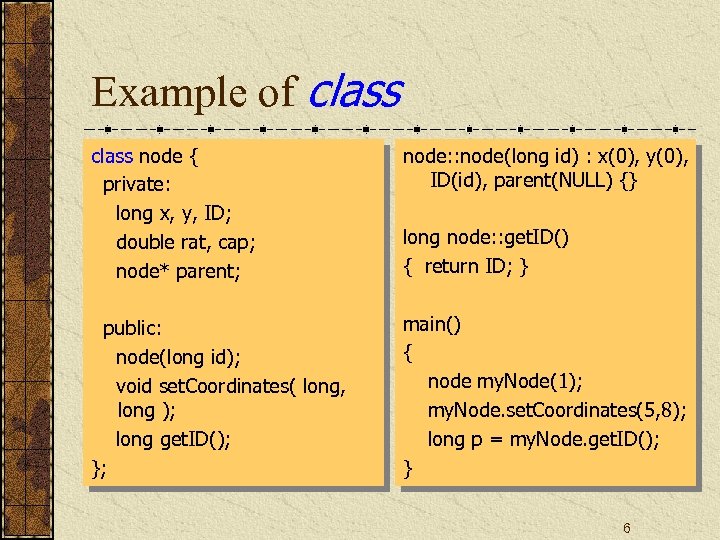 Example of class

class node {
  private:
    long x, y, ID;
    double rat, cap;
    node* parent;

  public:
    node(long id);
    void setCoordinates( long, long );
    long getID();
};

node::node(long id) : x(0), y(0), ID(id), parent(NULL) {}

long node::getID()
{ return ID; }

main()
{
    node myNode(1);
    myNode.setCoordinates(5,8);
    long p = myNode.getID();
}

6